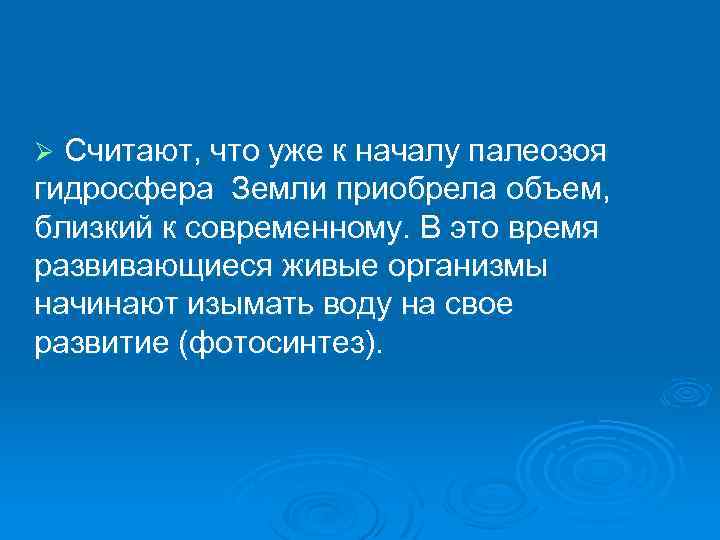 ➢ Считают, что уже к началу палеозоя гидросфера Земли приобрела объем, близкий к современному. В это время развивающиеся живые организмы начинают изымать воду на свое развитие (фотосинтез).